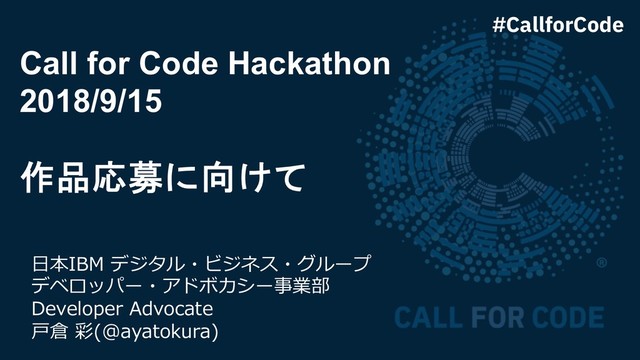 #CallforCode

Call for Code Hackathon
2018/9/15

作品応募に向けて

日本IBM デジタル・ビジネス・グループ
デベロッパー・アドボカシー事業部
Developer Advocate
戸倉 彩(@ayatokura)

®
CALL FOR CODE